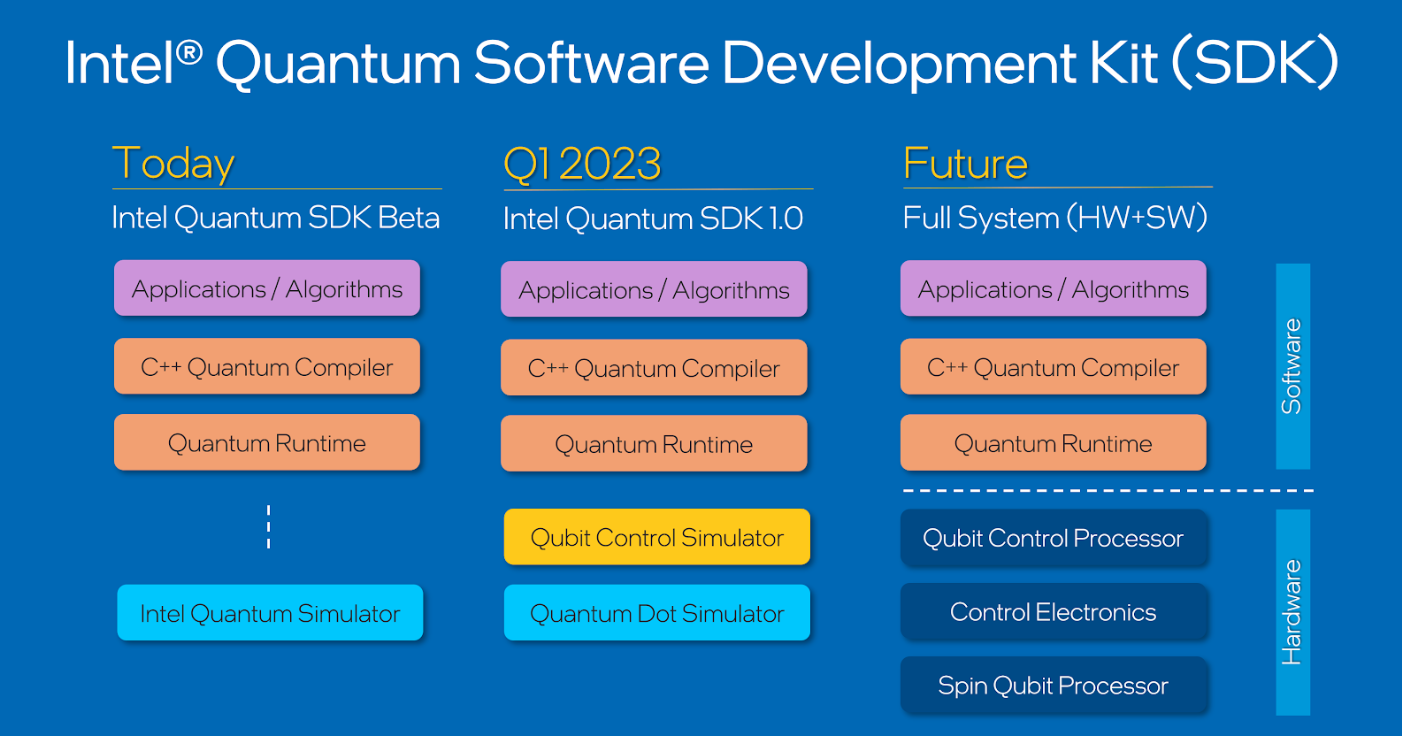 Intel® Quantum Software Development Kit (SDK)

Today

Intel Quantum SDK Beta

Applications / Algorithms

C++ Quantum Compiler

Quantum Runtime

Intel Quantum Simulator

Q1 2023

Intel Quantum SDK 1.0

Applications / Algorithms

C++ Quantum Compiler

Quantum Runtime

Qubit Control Simulator

Quantum Dot Simulator

Future

Full System (HW+SW)

Applications / Algorithms

C++ Quantum Compiler

Quantum Runtime

Qubit Control Processor

Control Electronics

Spin Qubit Processor

Software

Hardware